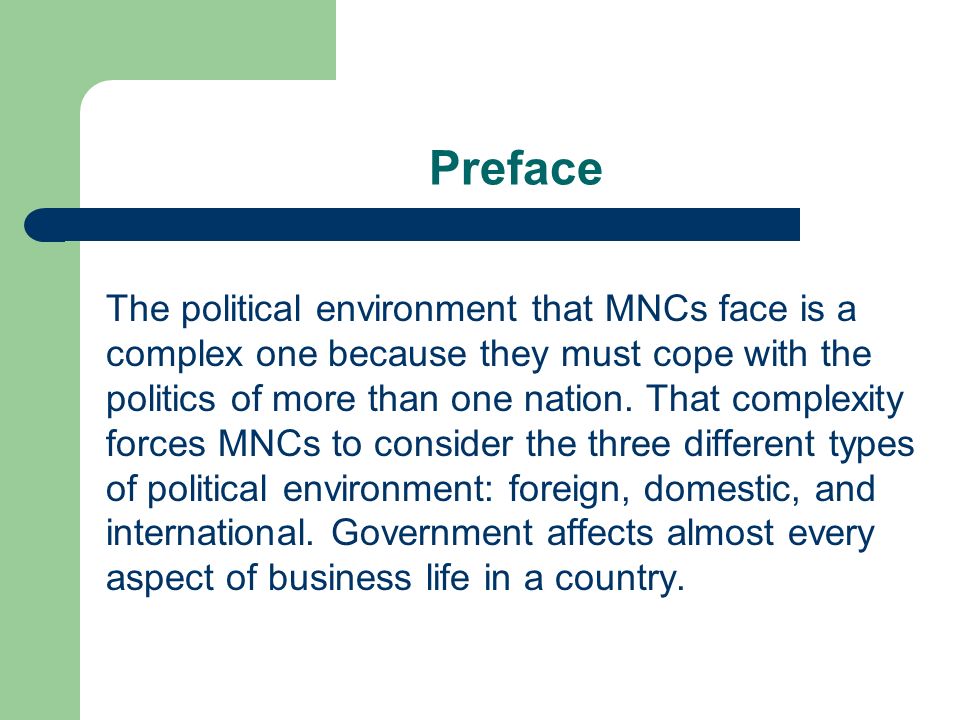 Preface

The political environment that MNCs face is a complex one because they must cope with the politics of more than one nation. That complexity forces MNCs to consider the three different types of political environment: foreign, domestic, and international. Government affects almost every aspect of business life in a country.